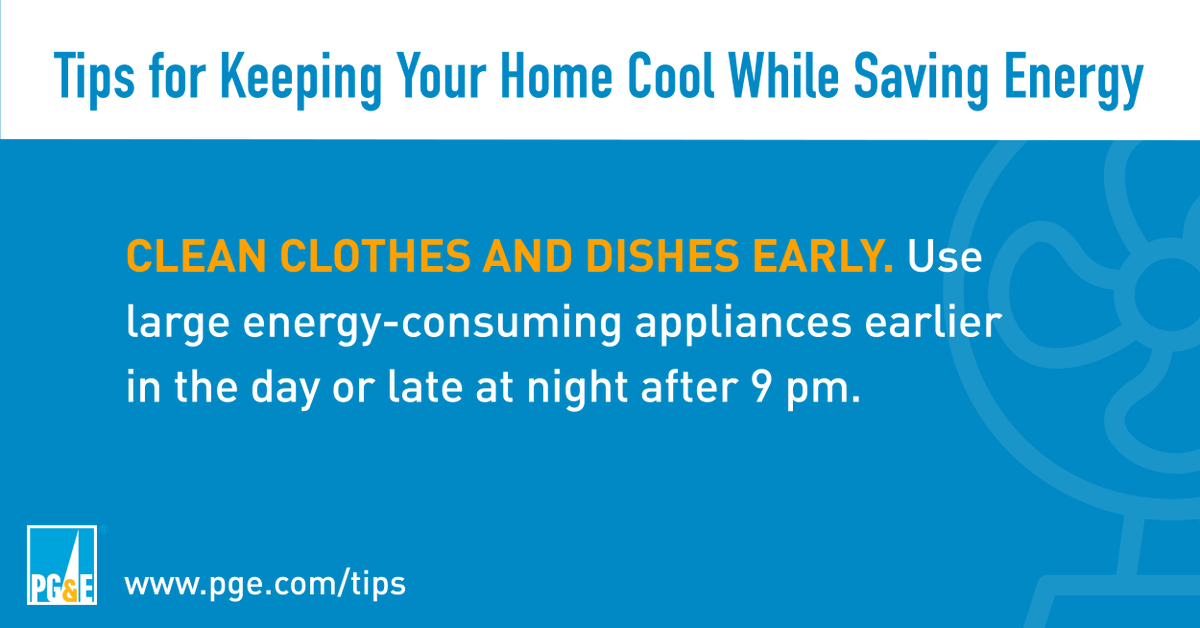 Tips for Keeping Your Home Cool While Saving Energy

CLEAN CLOTHES AND DISHES EARLY. Use large energy-consuming appliances earlier in the day or late at night after 9 pm.

PG&E

www.pge.com/tips